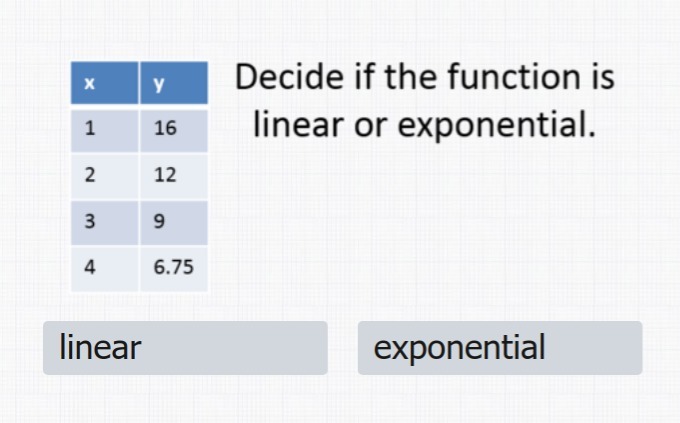 | x | y |
|---|---|
| 1 | 16 |
| 2 | 12 |
| 3 | 9 |
| 4 | 6.75 |

Decide if the function is linear or exponential.

linear

exponential